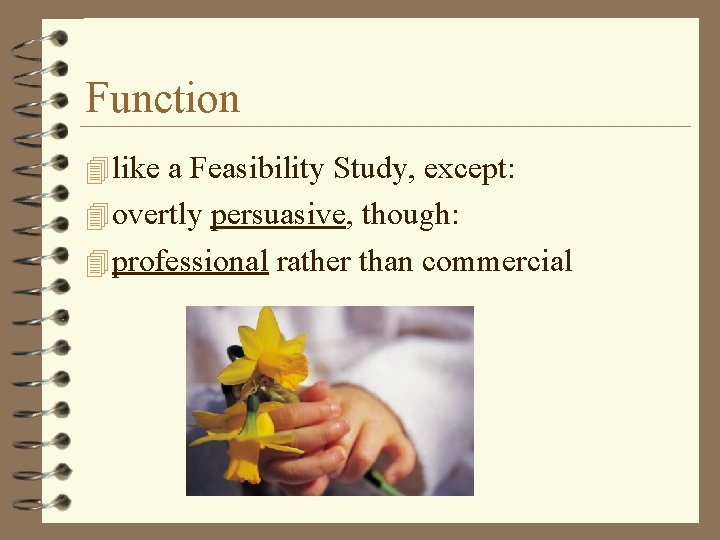 Function

like a Feasibility Study, except:

overtly persuasive, though:

professional rather than commercial